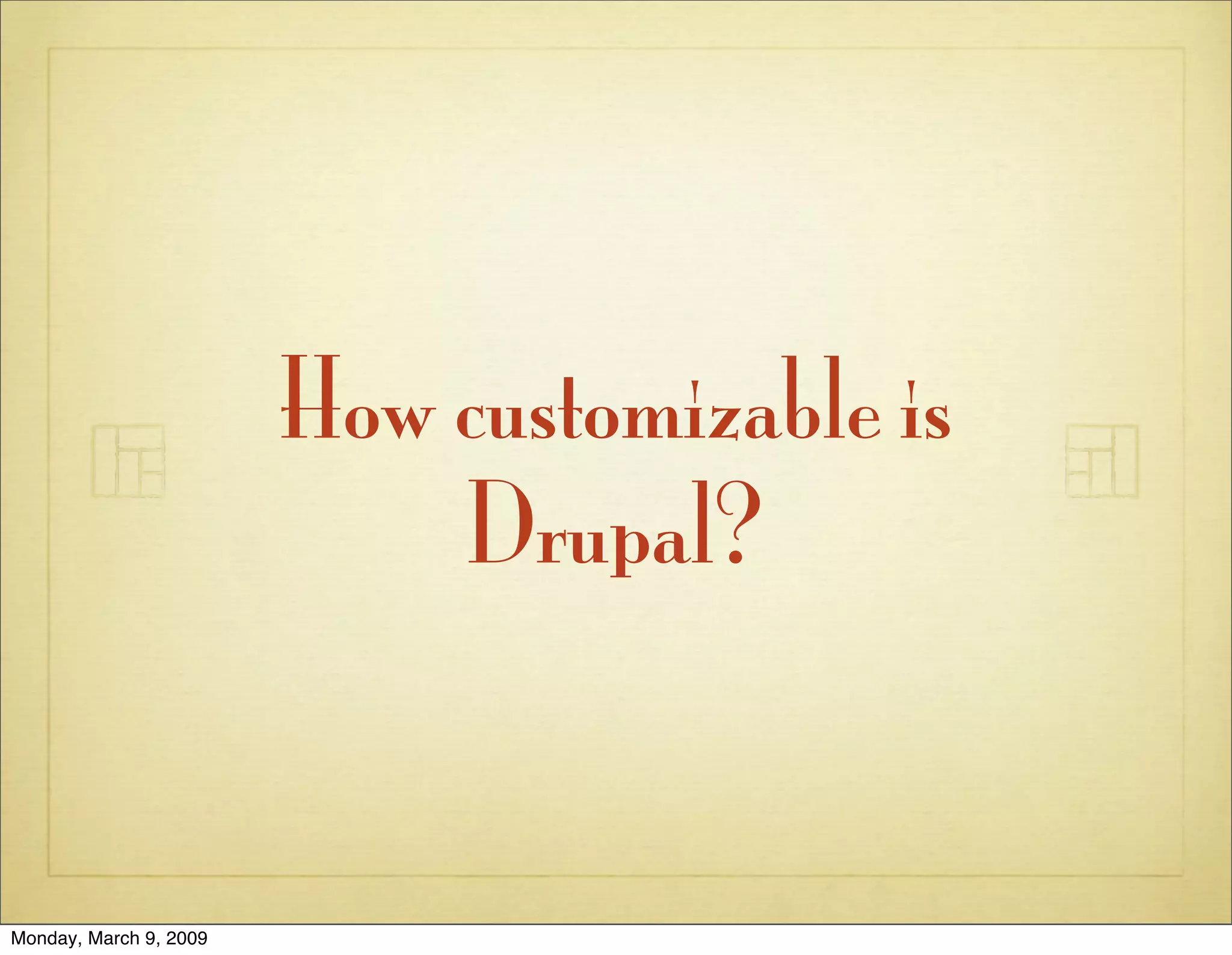 How customizable is Drupal?

Monday, March 9, 2009